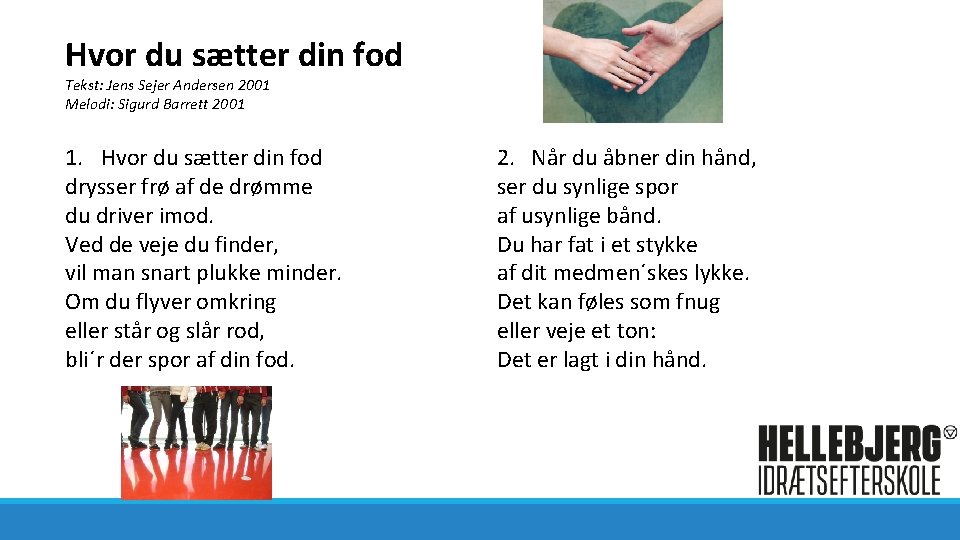 Hvor du sætter din fod

Tekst: Jens Sejer Andersen 2001
Melodi: Sigurd Barrett 2001

1. Hvor du sætter din fod
drysser frø af de drømme
du driver imod.
Ved de veje du finder,
vil man snart plukke minder.
Om du flyver omkring
eller står og slår rod,
bli´r der spor af din fod.

2. Når du åbner din hånd,
ser du synlige spor
af usynlige bånd.
Du har fat i et stykke
af dit medmen´skes lykke.
Det kan føles som fnug
eller veje et ton:
Det er lagt i din hånd.

HELLEBJERG
IDRÆTSEFTERSKOLE